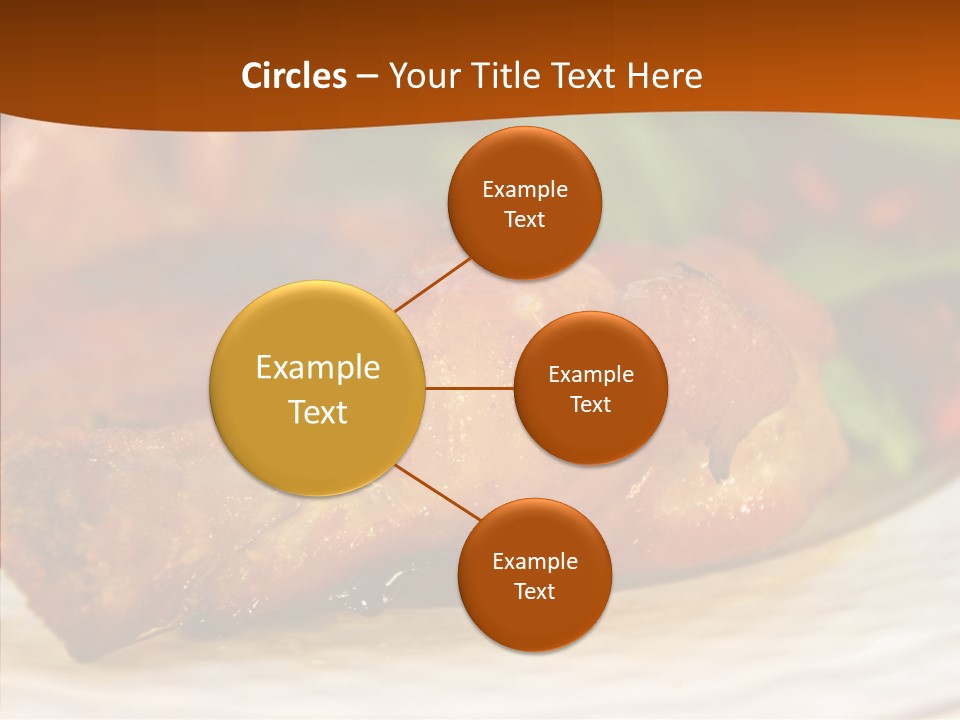 Circles – Your Title Text Here

Example Text

Example Text

Example Text

Example Text